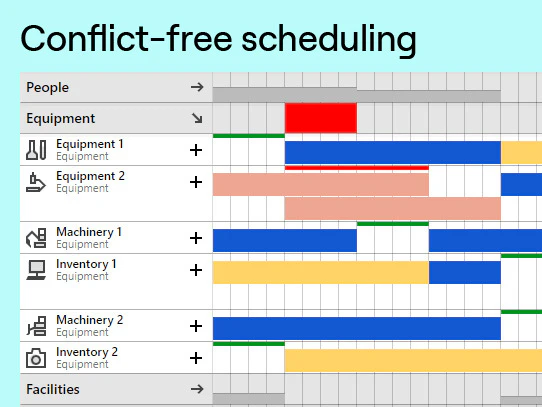 Conflict-free scheduling

People →

Equipment ↘

Equipment 1
Equipment
+

Equipment 2
Equipment
+

Machinery 1
Equipment
+

Inventory 1
Equipment
+

Machinery 2
Equipment
+

Inventory 2
Equipment
+

Facilities →